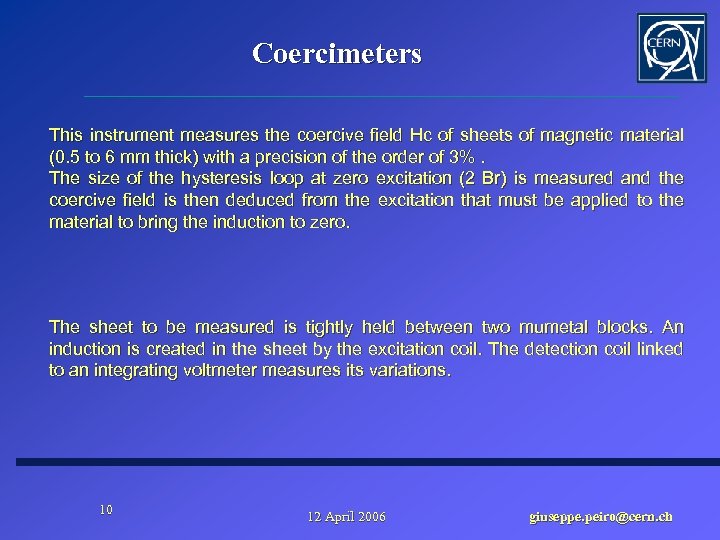 Coercimeters

CERN

This instrument measures the coercive field Hc of sheets of magnetic material (0.5 to 6 mm thick) with a precision of the order of 3% .
The size of the hysteresis loop at zero excitation (2 Br) is measured and the coercive field is then deduced from the excitation that must be applied to the material to bring the induction to zero.

The sheet to be measured is tightly held between two mumetal blocks. An induction is created in the sheet by the excitation coil. The detection coil linked to an integrating voltmeter measures its variations.

10

12 April 2006

giuseppe.peiro@cern.ch